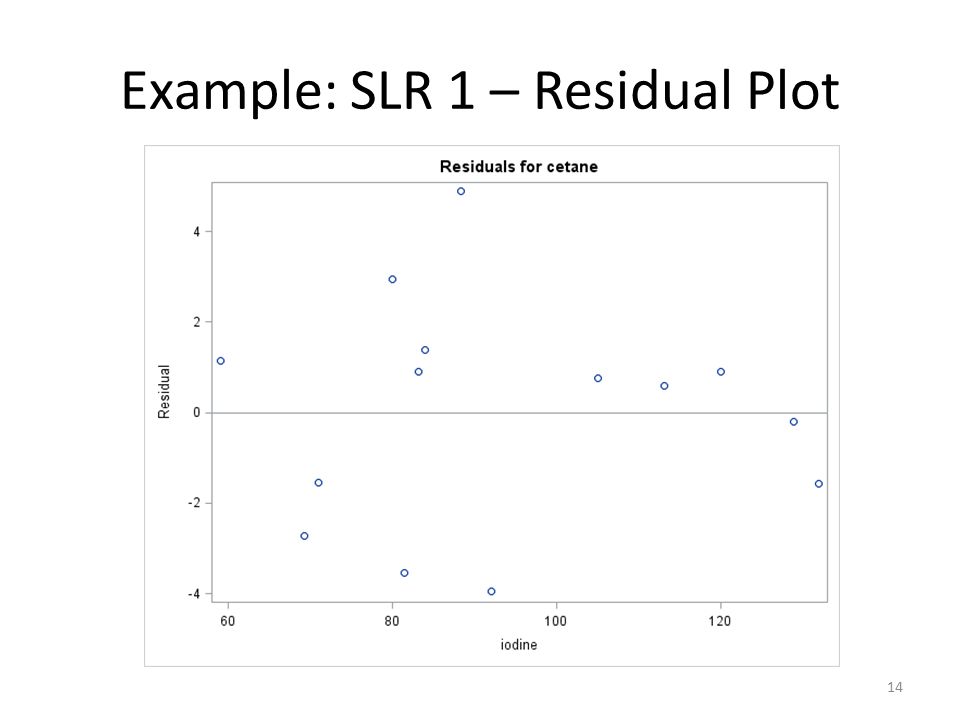 Example: SLR 1 – Residual Plot

Residuals for cetane

Residual

4
2
0
-2
-4

60
80
100
120

iodine

14